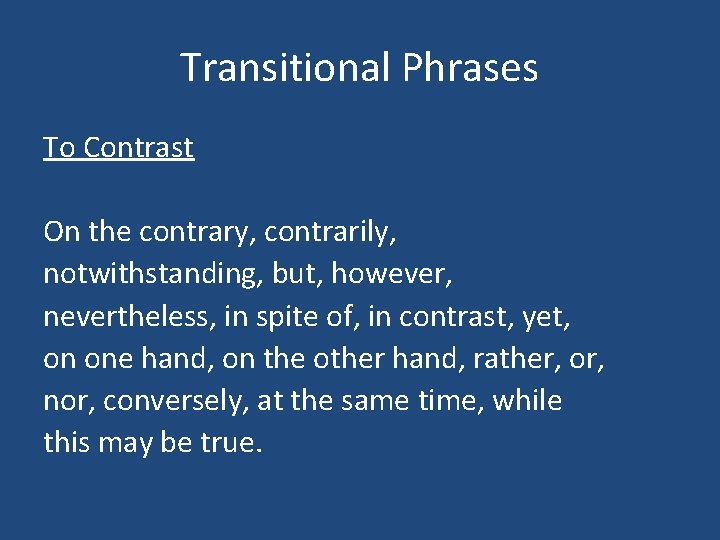 Transitional Phrases

To Contrast

On the contrary, contrarily, notwithstanding, but, however, nevertheless, in spite of, in contrast, yet, on one hand, on the other hand, rather, or, nor, conversely, at the same time, while this may be true.